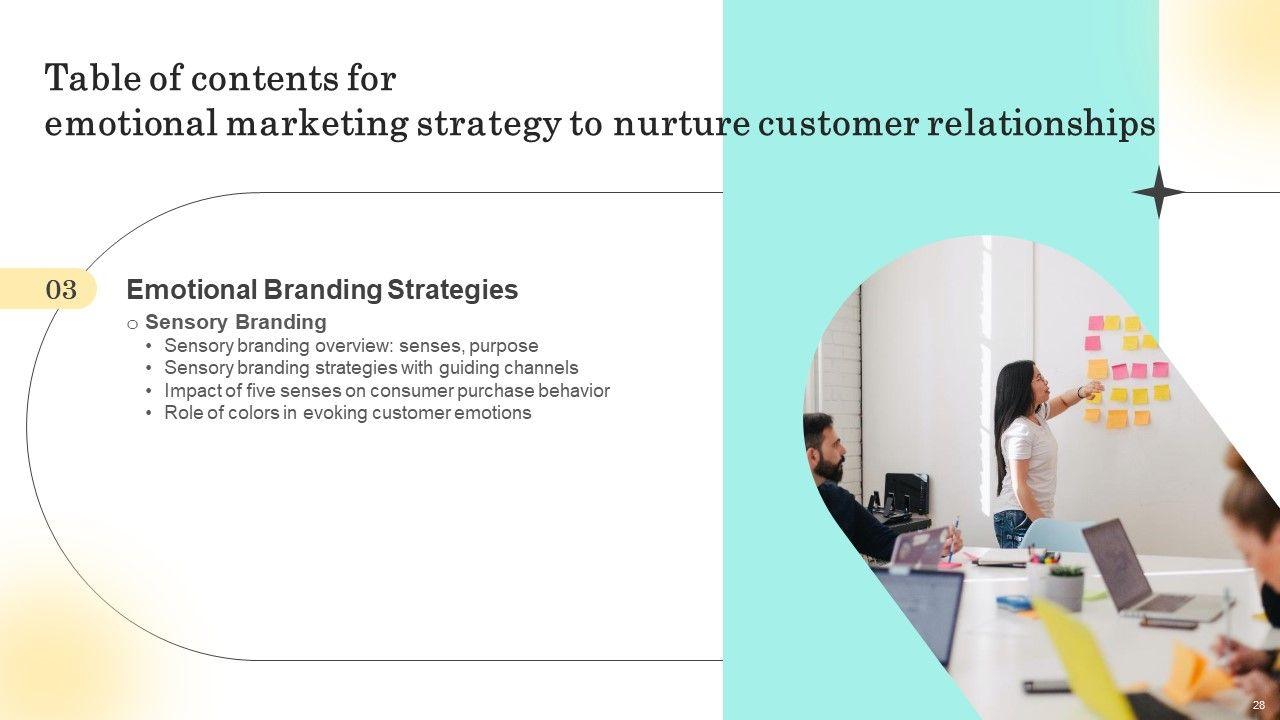 Table of contents for
emotional marketing strategy to nurture customer relationships

03

Emotional Branding Strategies

o Sensory Branding
• Sensory branding overview: senses, purpose
• Sensory branding strategies with guiding channels
• Impact of five senses on consumer purchase behavior
• Role of colors in evoking customer emotions

28